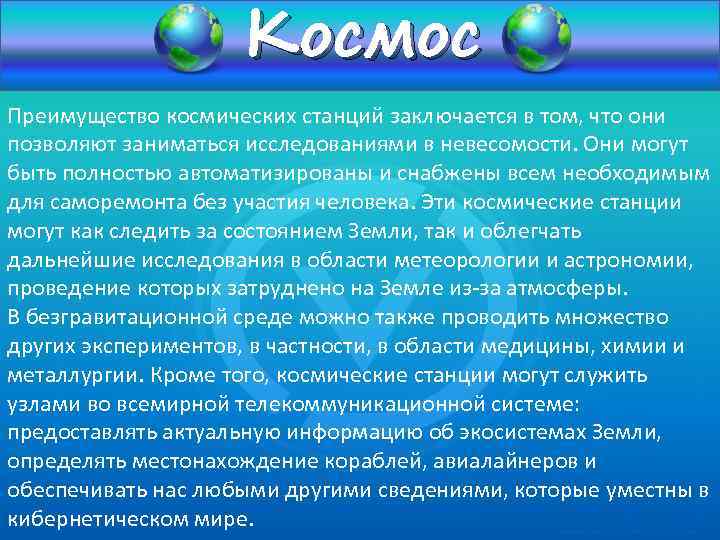 Космос

Преимущество космических станций заключается в том, что они позволяют заниматься исследованиями в невесомости. Они могут быть полностью автоматизированы и снабжены всем необходимым для саморемонта без участия человека. Эти космические станции могут как следить за состоянием Земли, так и облегчать дальнейшие исследования в области метеорологии и астрономии, проведение которых затруднено на Земле из-за атмосферы.
В безгравитационной среде можно также проводить множество других экспериментов, в частности, в области медицины, химии и металлургии. Кроме того, космические станции могут служить узлами во всемирной телекоммуникационной системе: предоставлять актуальную информацию об экосистемах Земли, определять местонахождение кораблей, авиалайнеров и обеспечивать нас любыми другими сведениями, которые уместны в кибернетическом мире.